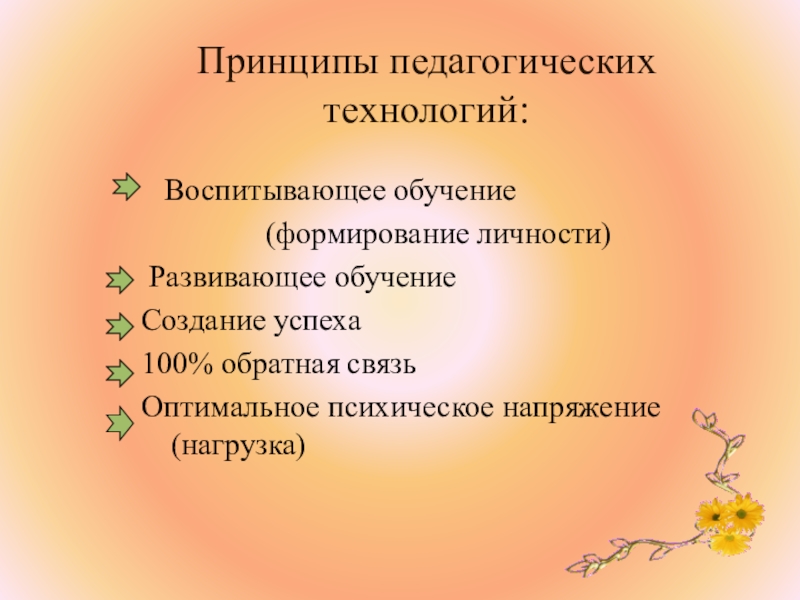 Принципы педагогических технологий:

Воспитывающее обучение (формирование личности)

Развивающее обучение

Создание успеха

100% обратная связь

Оптимальное психическое напряжение (нагрузка)